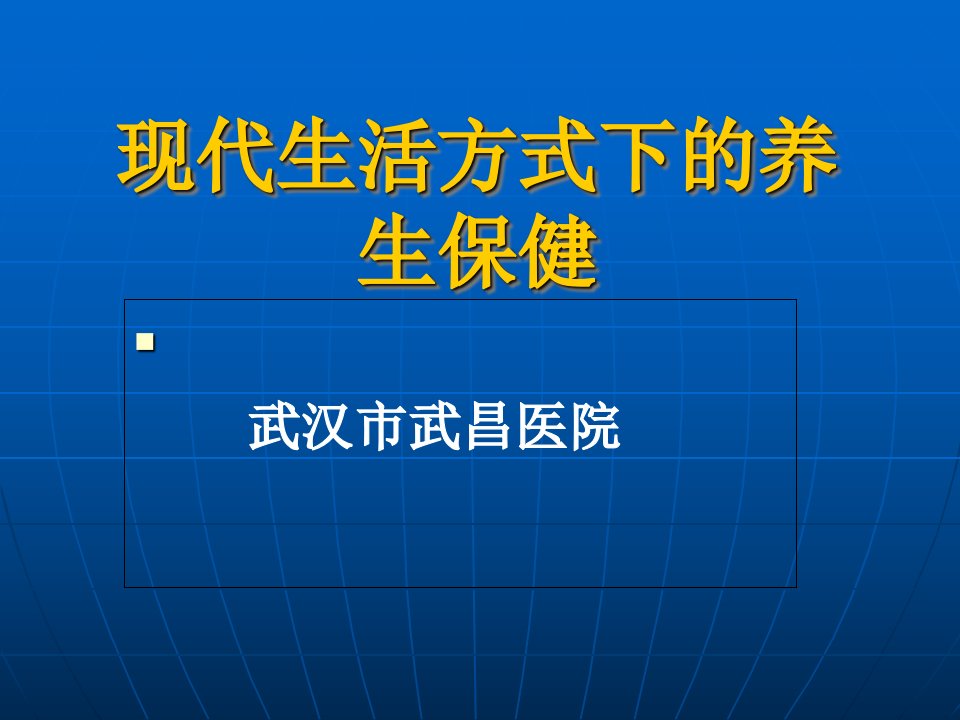 现代生活方式下的养生保健

武汉市武昌医院